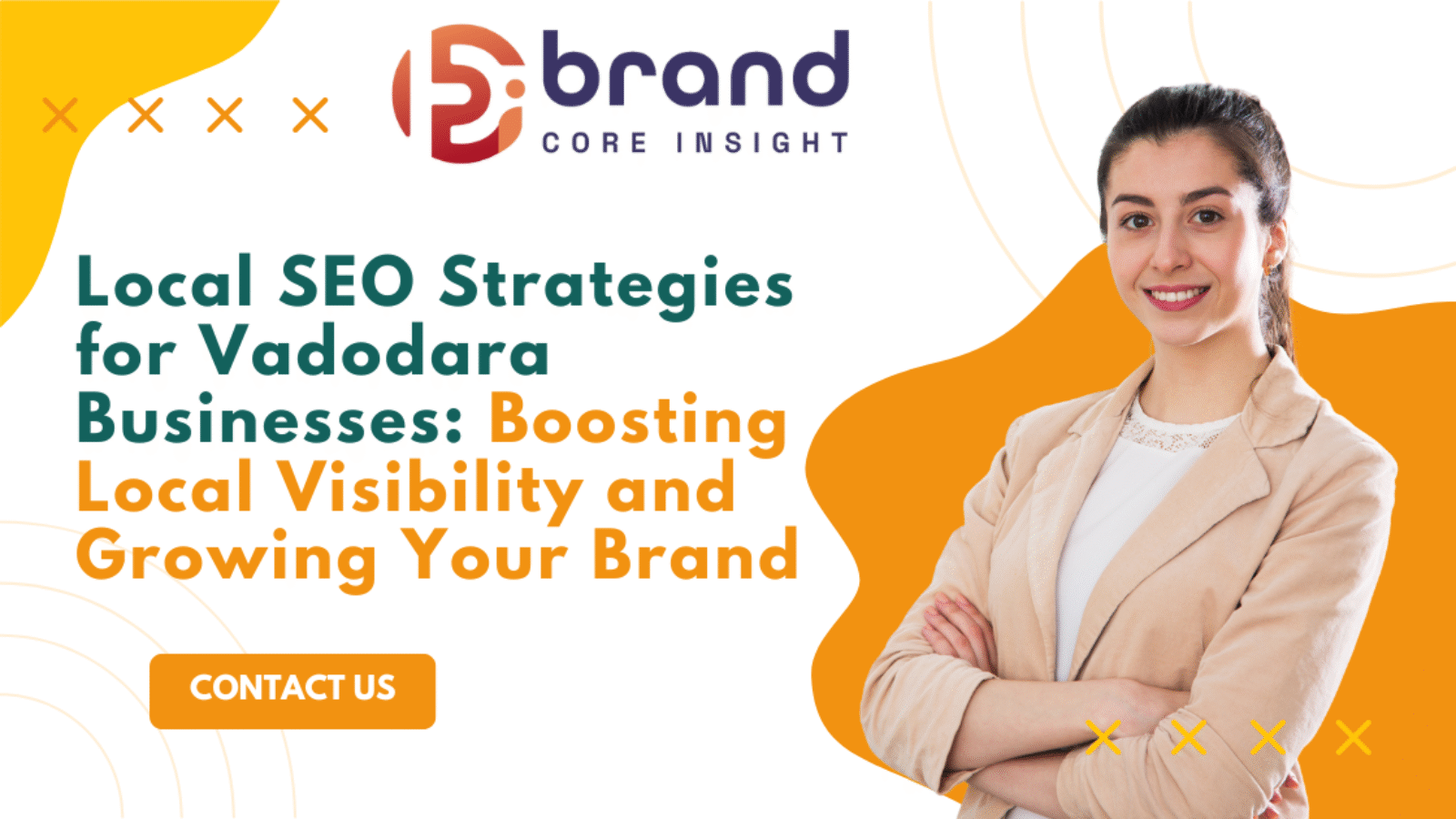 brand
CORE INSIGHT

Local SEO Strategies for Vadodara Businesses: Boosting Local Visibility and Growing Your Brand

CONTACT US